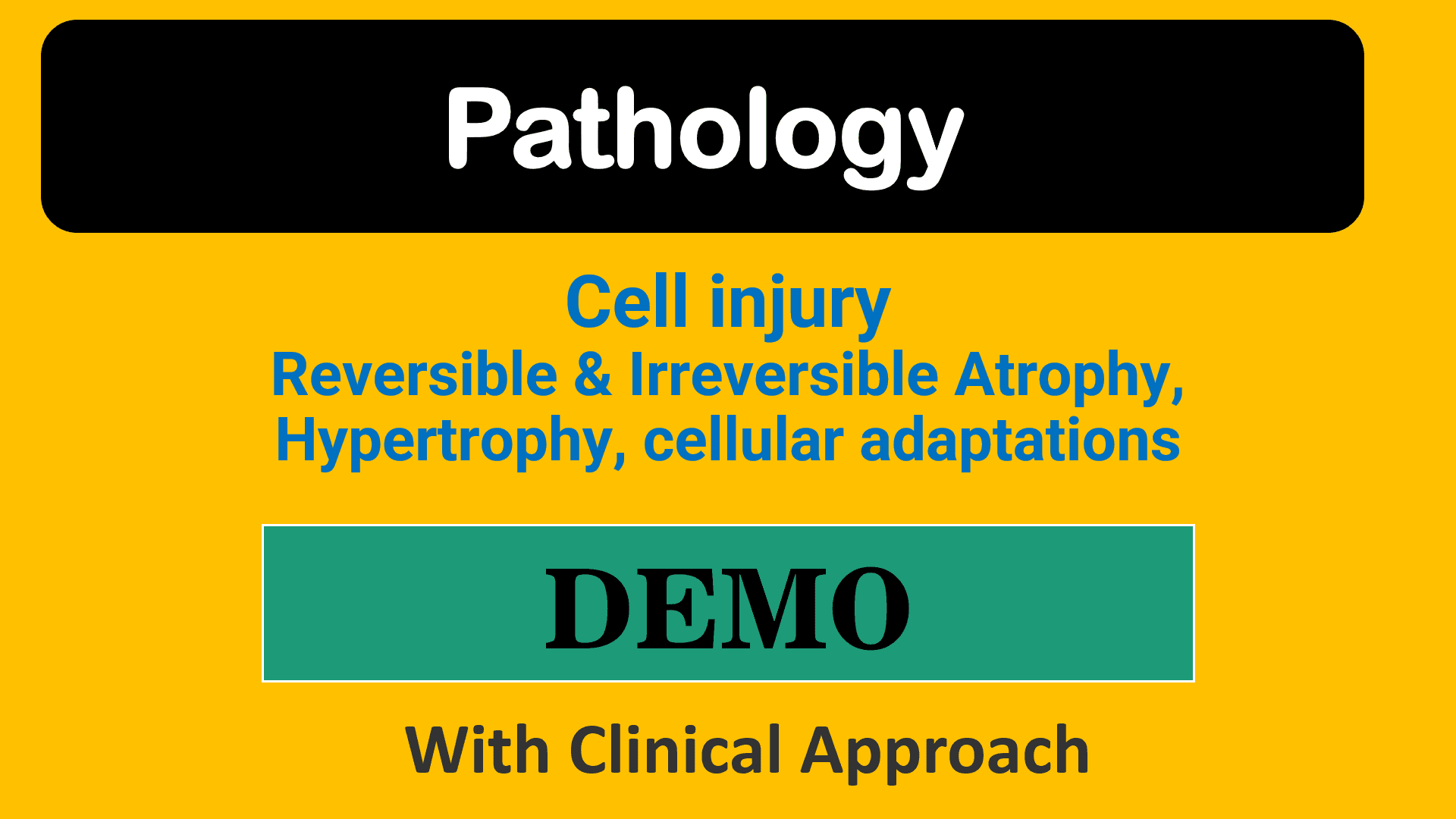 Pathology

Cell injury
Reversible & Irreversible Atrophy, Hypertrophy, cellular adaptations

DEMO

With Clinical Approach